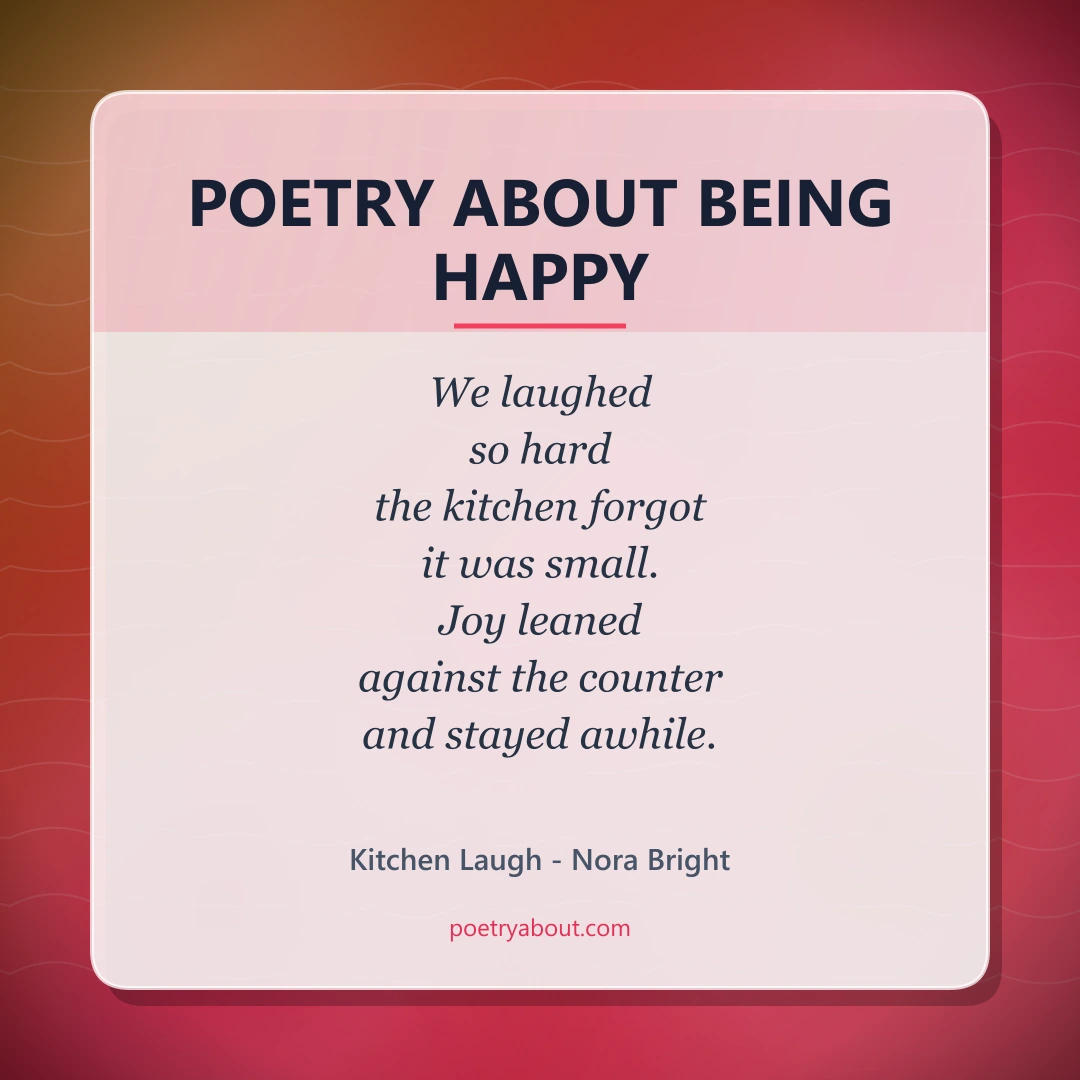 POETRY ABOUT BEING HAPPY

We laughed
so hard
the kitchen forgot
it was small.
Joy leaned
against the counter
and stayed awhile.

Kitchen Laugh - Nora Bright

poetryabout.com